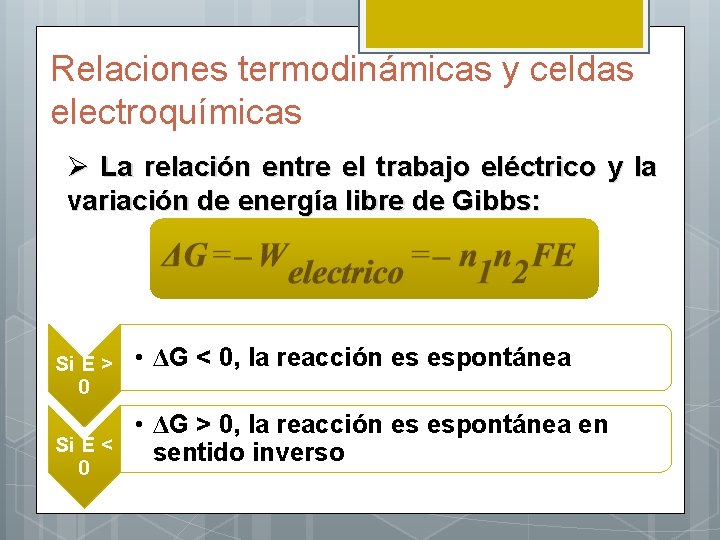 Relaciones termodinámicas y celdas electroquímicas

➢ La relación entre el trabajo eléctrico y la variación de energía libre de Gibbs:

$\Delta G = -W_{electrico} = -n_1 n_2 FE$

Si E > 0

• $\Delta G < 0$, la reacción es espontánea

Si E < 0

• $\Delta G > 0$, la reacción es espontánea en sentido inverso